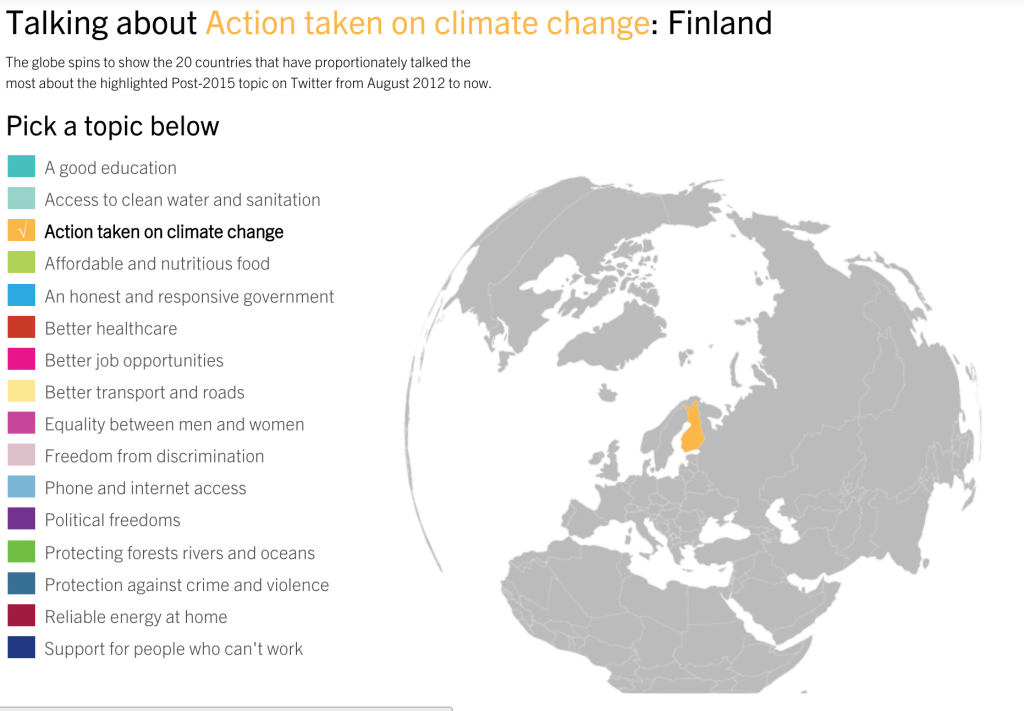 Talking about Action taken on climate change: Finland

The globe spins to show the 20 countries that have proportionately talked the most about the highlighted Post-2015 topic on Twitter from August 2012 to now.

Pick a topic below

A good education
Access to clean water and sanitation
√ Action taken on climate change
Affordable and nutritious food
An honest and responsive government
Better healthcare
Better job opportunities
Better transport and roads
Equality between men and women
Freedom from discrimination
Phone and internet access
Political freedoms
Protecting forests rivers and oceans
Protection against crime and violence
Reliable energy at home
Support for people who can't work